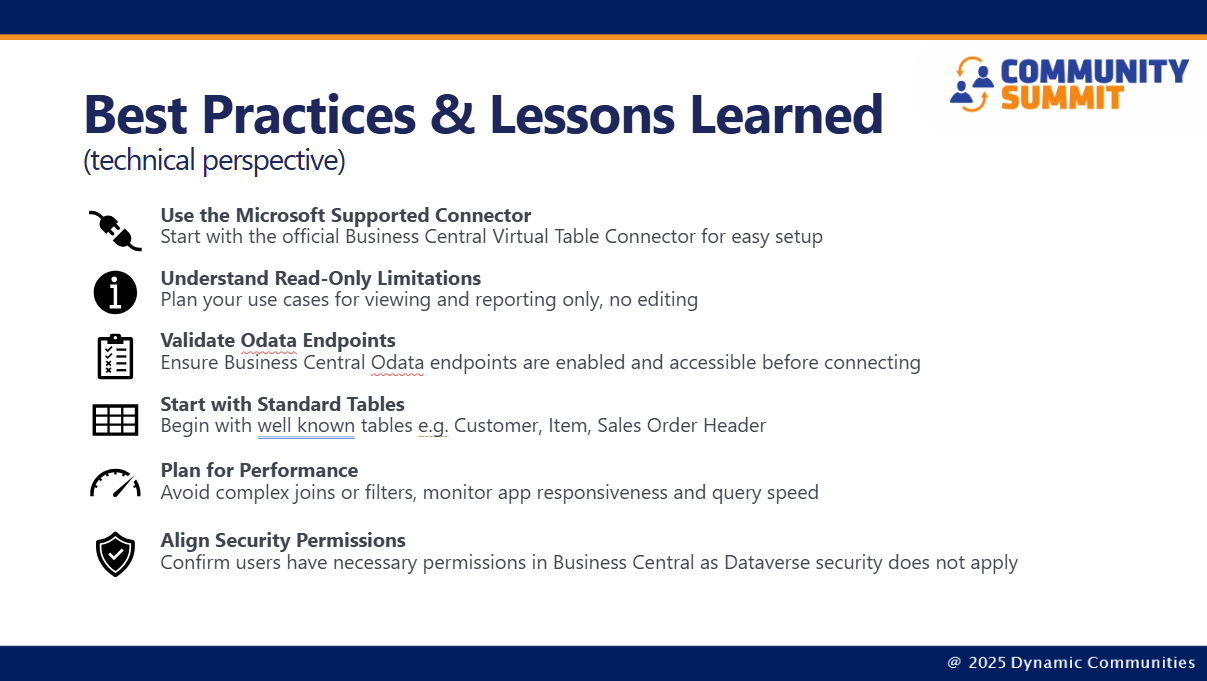 COMMUNITY SUMMIT

Best Practices & Lessons Learned
(technical perspective)

Use the Microsoft Supported Connector
Start with the official Business Central Virtual Table Connector for easy setup

Understand Read-Only Limitations
Plan your use cases for viewing and reporting only, no editing

Validate Odata Endpoints
Ensure Business Central Odata endpoints are enabled and accessible before connecting

Start with Standard Tables
Begin with well known tables e.g. Customer, Item, Sales Order Header

Plan for Performance
Avoid complex joins or filters, monitor app responsiveness and query speed

Align Security Permissions
Confirm users have necessary permissions in Business Central as Dataverse security does not apply

@ 2025 Dynamic Communities